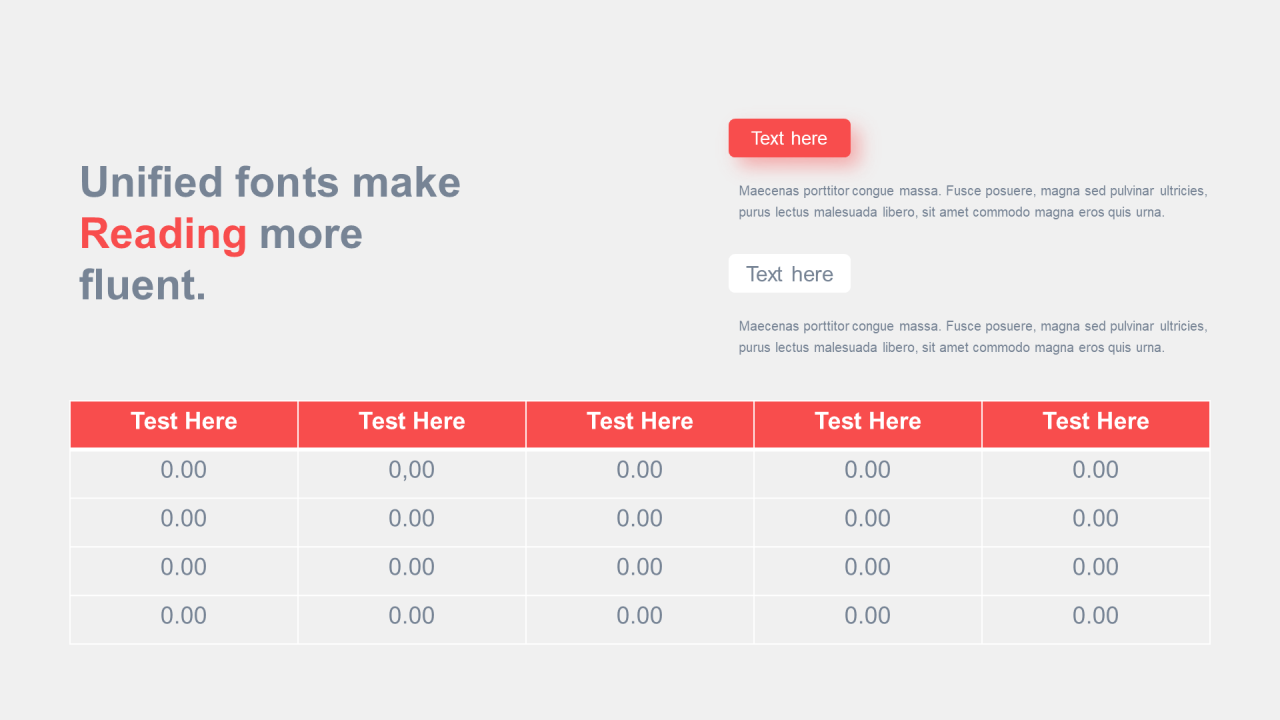 Unified fonts make Reading more fluent.

Text here

Maecenas porttitor congue massa. Fusce posuere, magna sed pulvinar ultricies, purus lectus malesuada libero, sit amet commodo magna eros quis urna.

Text here

Maecenas porttitor congue massa. Fusce posuere, magna sed pulvinar ultricies, purus lectus malesuada libero, sit amet commodo magna eros quis urna.

| Test Here | Test Here | Test Here | Test Here | Test Here |
|---|---|---|---|---|
| 0.00 | 0,00 | 0.00 | 0.00 | 0.00 |
| 0.00 | 0.00 | 0.00 | 0.00 | 0.00 |
| 0.00 | 0.00 | 0.00 | 0.00 | 0.00 |
| 0.00 | 0.00 | 0.00 | 0.00 | 0.00 |